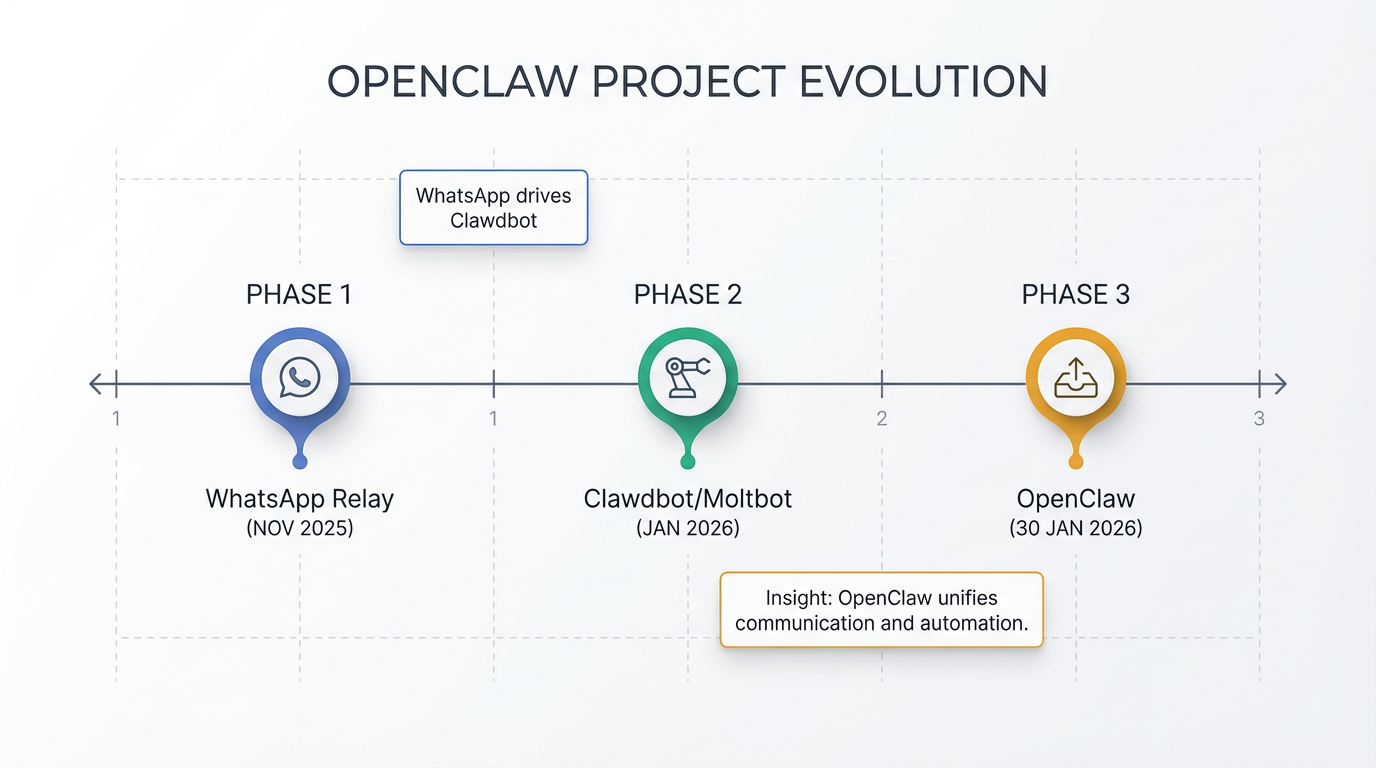 OPENCLAW PROJECT EVOLUTION

WhatsApp drives Clawdbot

PHASE 1

PHASE 2

PHASE 3

1

1

2

3

WhatsApp Relay
(NOV 2025)

Clawdbot/Moltbot
(JAN 2026)

OpenClaw
(30 JAN 2026)

Insight: OpenClaw unifies communication and automation.